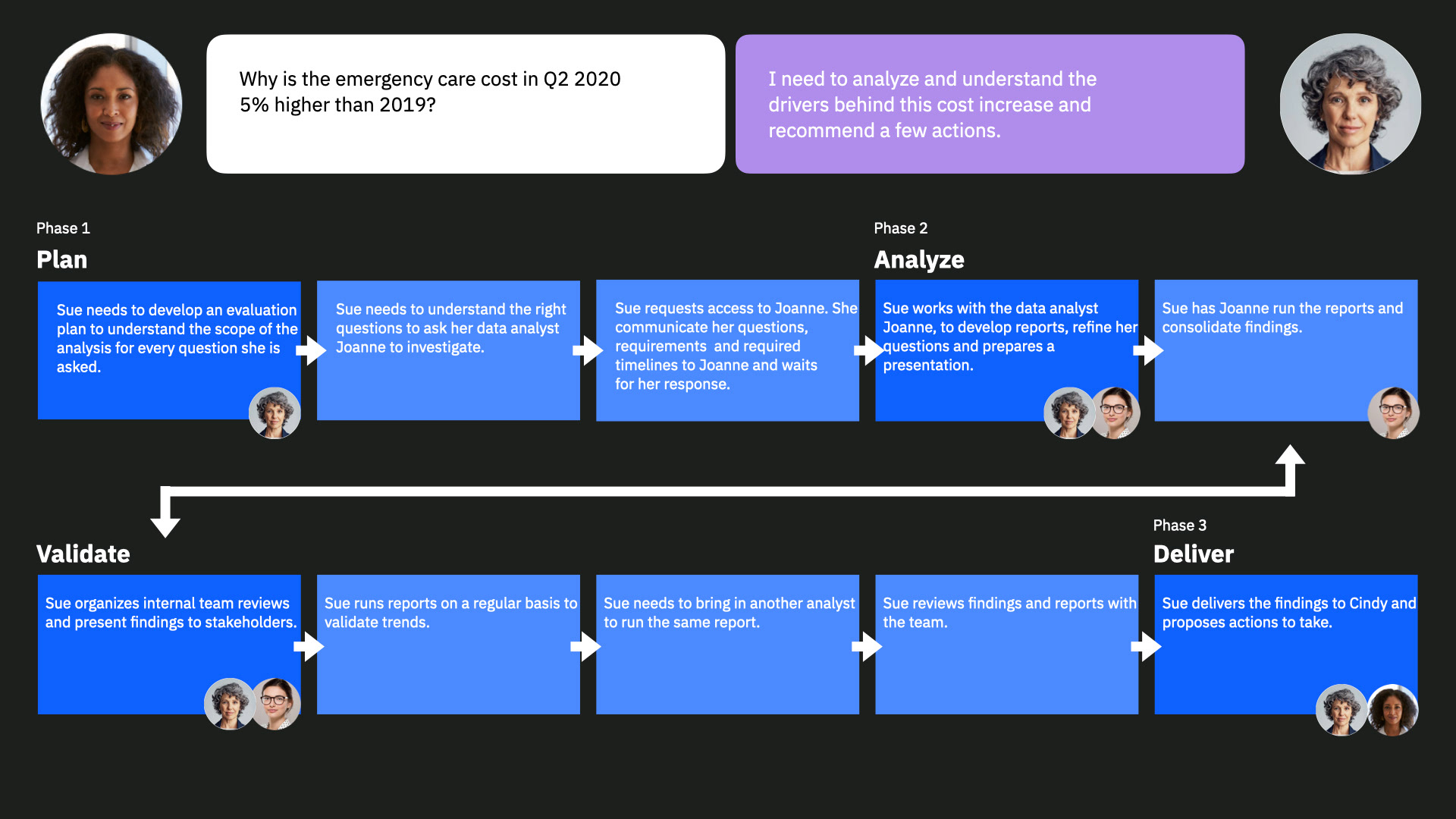 Why is the emergency care cost in Q2 2020 5% higher than 2019?

I need to analyze and understand the drivers behind this cost increase and recommend a few actions.

Phase 1
Plan

Sue needs to develop an evaluation plan to understand the scope of the analysis for every question she is asked.

Sue needs to understand the right questions to ask her data analyst Joanne to investigate.

Sue requests access to Joanne. She communicate her questions, requirements and required timelines to Joanne and waits for her response.

Phase 2
Analyze

Sue works with the data analyst Joanne, to develop reports, refine her questions and prepares a presentation.

Sue has Joanne run the reports and consolidate findings.

Validate

Sue organizes internal team reviews and present findings to stakeholders.

Sue runs reports on a regular basis to validate trends.

Sue needs to bring in another analyst to run the same report.

Sue reviews findings and reports with the team.

Phase 3
Deliver

Sue delivers the findings to Cindy and proposes actions to take.